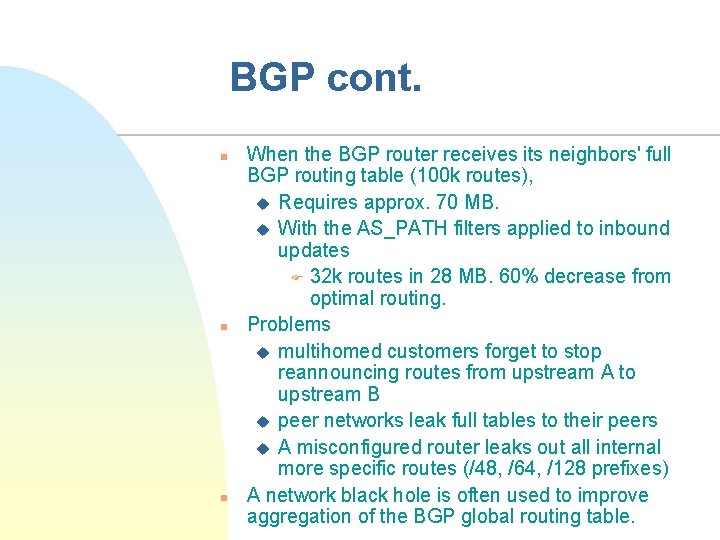 BGP cont.

When the BGP router receives its neighbors' full BGP routing table (100k routes),

Requires approx. 70 MB.

With the AS_PATH filters applied to inbound updates

32k routes in 28 MB. 60% decrease from optimal routing.

Problems

multihomed customers forget to stop reannouncing routes from upstream A to upstream B

peer networks leak full tables to their peers

A misconfigured router leaks out all internal more specific routes (/48, /64, /128 prefixes)

A network black hole is often used to improve aggregation of the BGP global routing table.